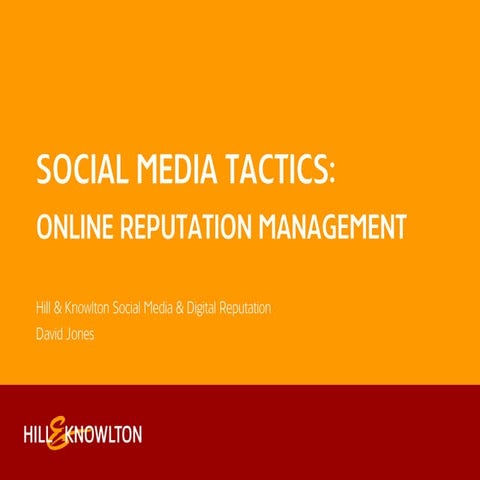 SOCIAL MEDIA TACTICS:

ONLINE REPUTATION MANAGEMENT

Hill & Knowlton Social Media & Digital Reputation

David Jones

HILL & KNOWLTON